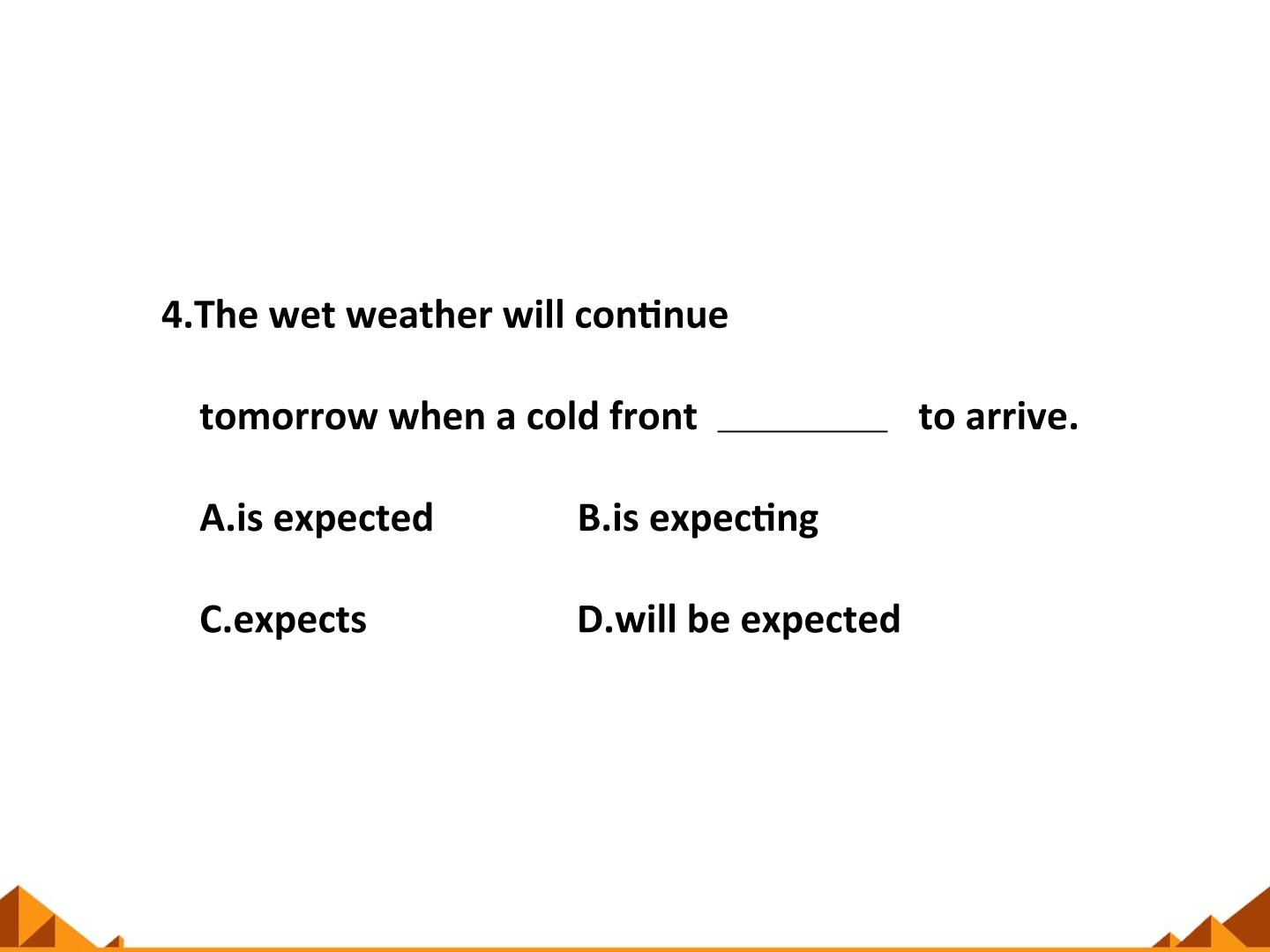 4.The wet weather will continue

tomorrow when a cold front ________ to arrive.

A.is expected B.is expecting

C.expects D.will be expected